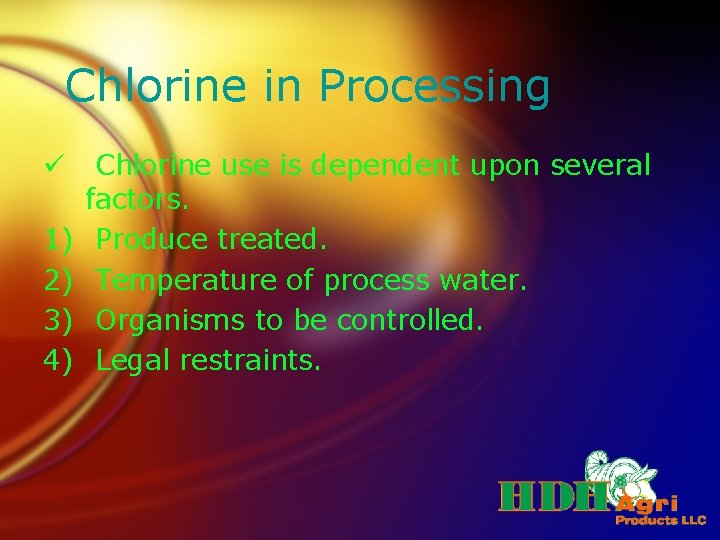 Chlorine in Processing

✓ Chlorine use is dependent upon several factors.
1) Produce treated.
2) Temperature of process water.
3) Organisms to be controlled.
4) Legal restraints.

HDH Agri Products LLC